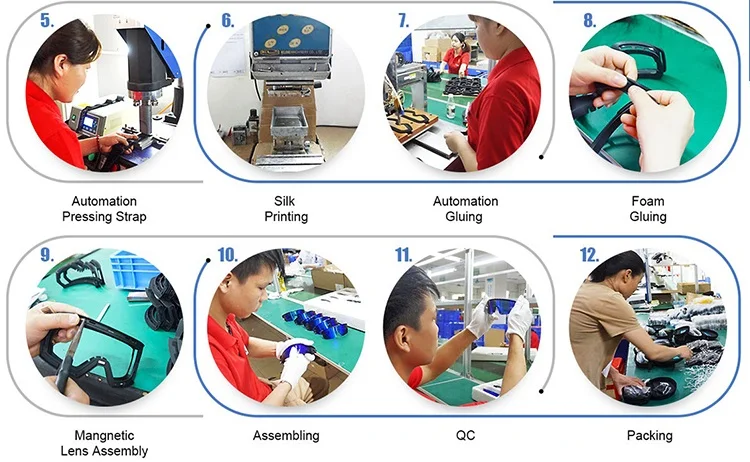 5.

Automation Pressing Strap

6.

Silk Printing

7.

Automation Gluing

8.

Foam Gluing

9.

Mangnetic Lens Assembly

10.

Assembling

11.

QC

12.

Packing